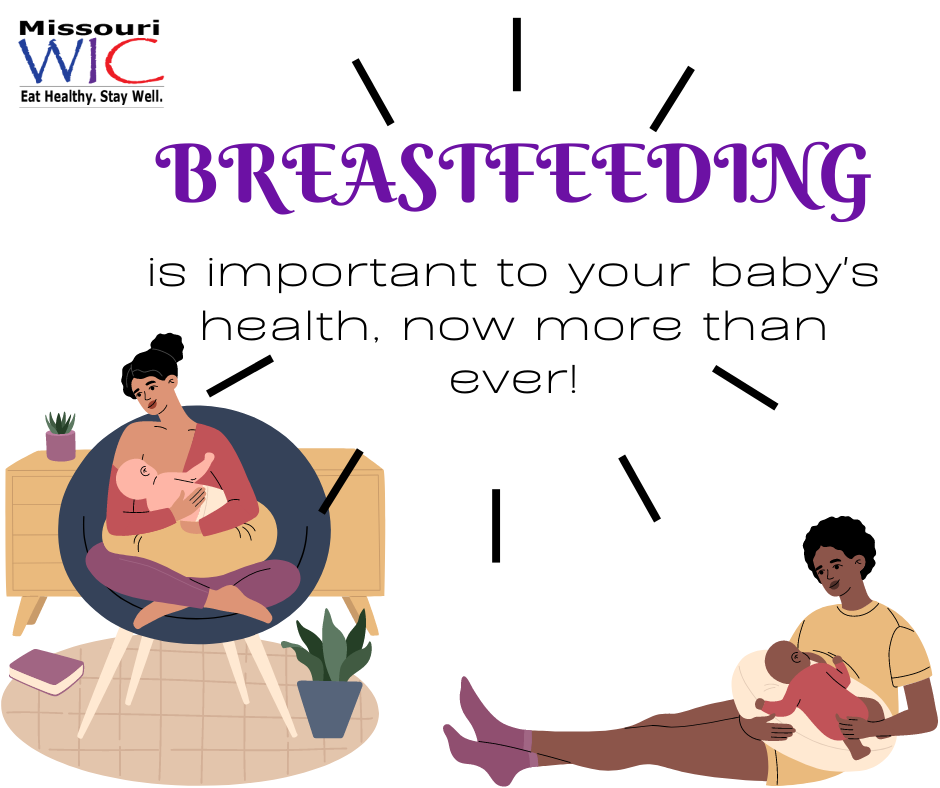 Missouri
WIC
Eat Healthy. Stay Well.

BREASTFEEDING

is important to your baby's health, now more than ever!